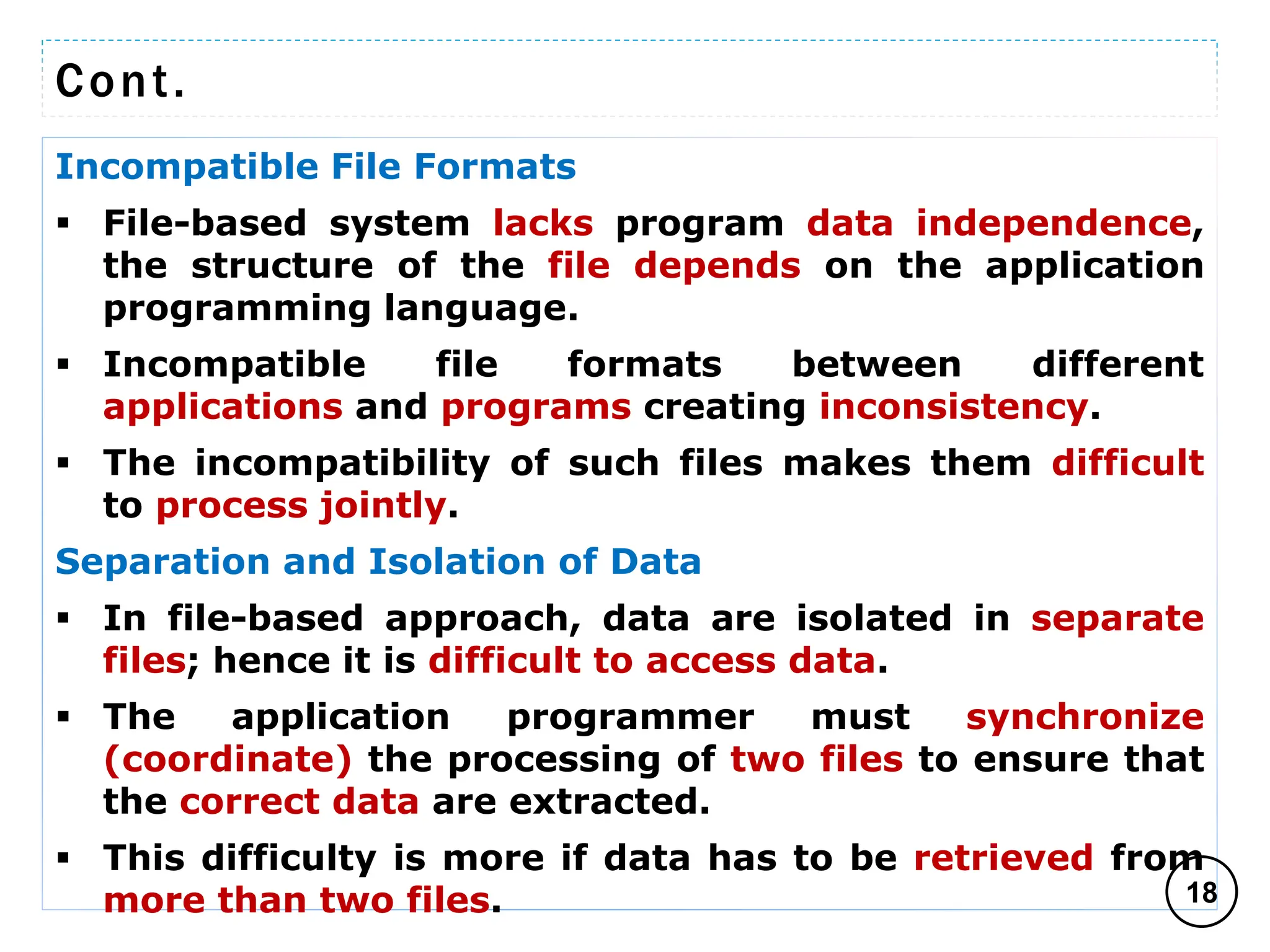 Cont.

Incompatible File Formats

▪ File-based system lacks program data independence, the structure of the file depends on the application programming language.

▪ Incompatible file formats between different applications and programs creating inconsistency.

▪ The incompatibility of such files makes them difficult to process jointly.

Separation and Isolation of Data

▪ In file-based approach, data are isolated in separate files; hence it is difficult to access data.

▪ The application programmer must synchronize (coordinate) the processing of two files to ensure that the correct data are extracted.

▪ This difficulty is more if data has to be retrieved from more than two files.

18